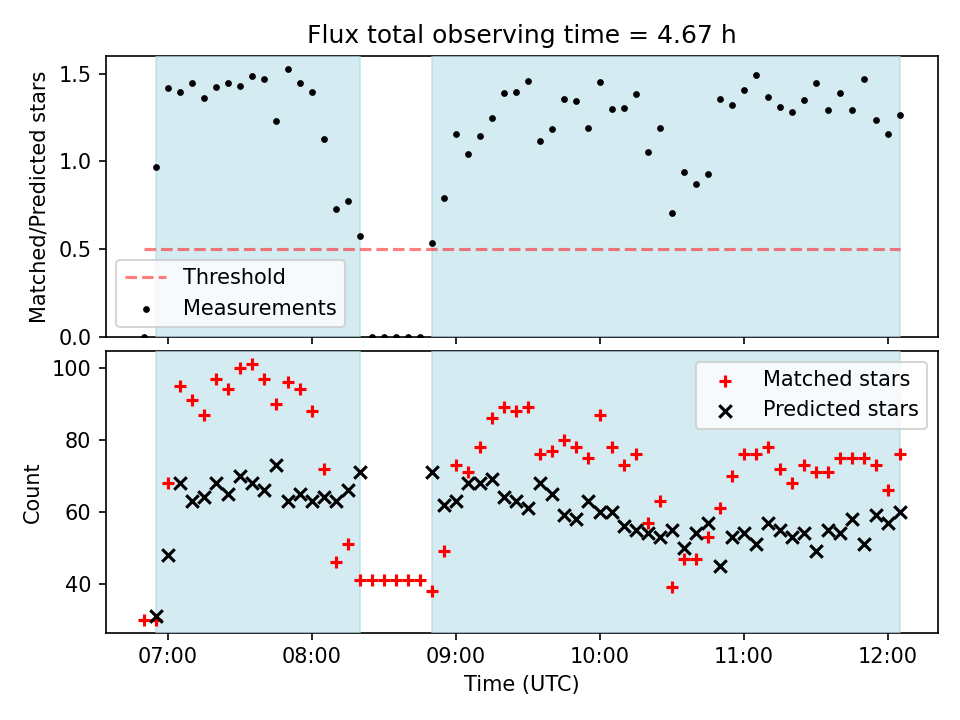 Flux total observing time = 4.67 h

Matched/Predicted stars

1.5
1.0
0.5
0.0

Threshold
Measurements

Count

100
80
60
40

Matched stars
Predicted stars

07:00
08:00
09:00
10:00
11:00
12:00

Time (UTC)